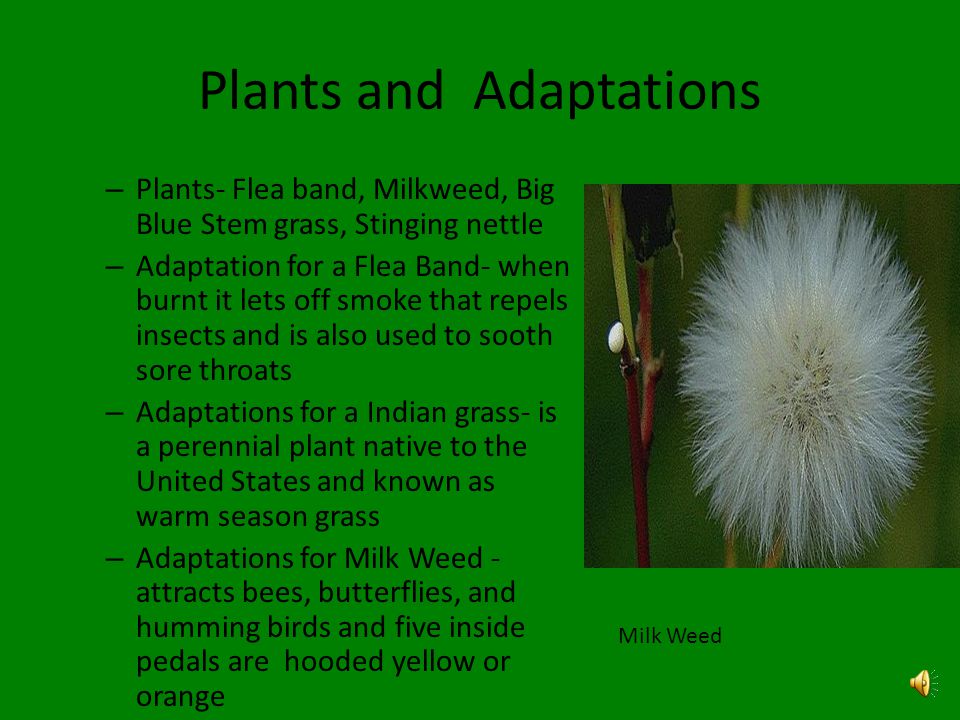 Plants and Adaptations

– Plants- Flea band, Milkweed, Big Blue Stem grass, Stinging nettle
– Adaptation for a Flea Band- when burnt it lets off smoke that repels insects and is also used to sooth sore throats
– Adaptations for a Indian grass- is a perennial plant native to the United States and known as warm season grass
– Adaptations for Milk Weed - attracts bees, butterflies, and humming birds and five inside pedals are hooded yellow or orange

Milk Weed